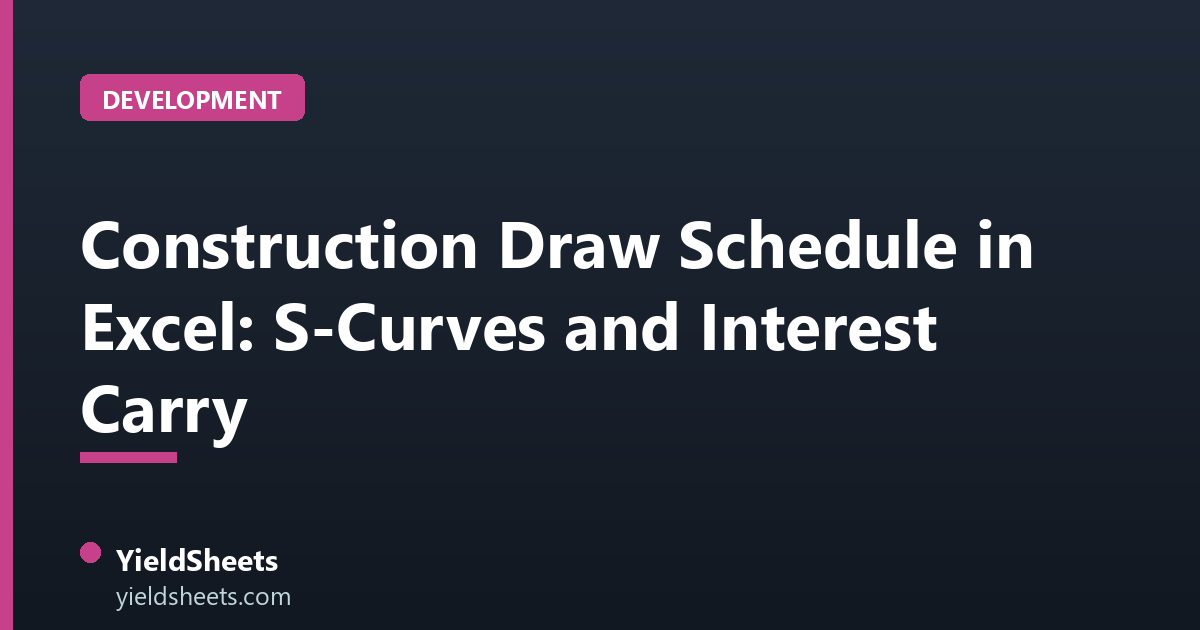 DEVELOPMENT

Construction Draw Schedule in Excel: S-Curves and Interest Carry

YieldSheets
yieldsheets.com